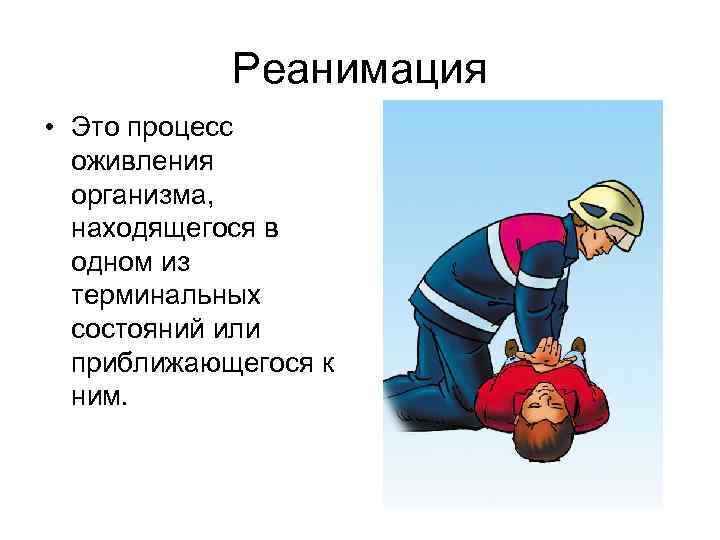 Реанимация

• Это процесс оживления организма, находящегося в одном из терминальных состояний или приближающегося к ним.